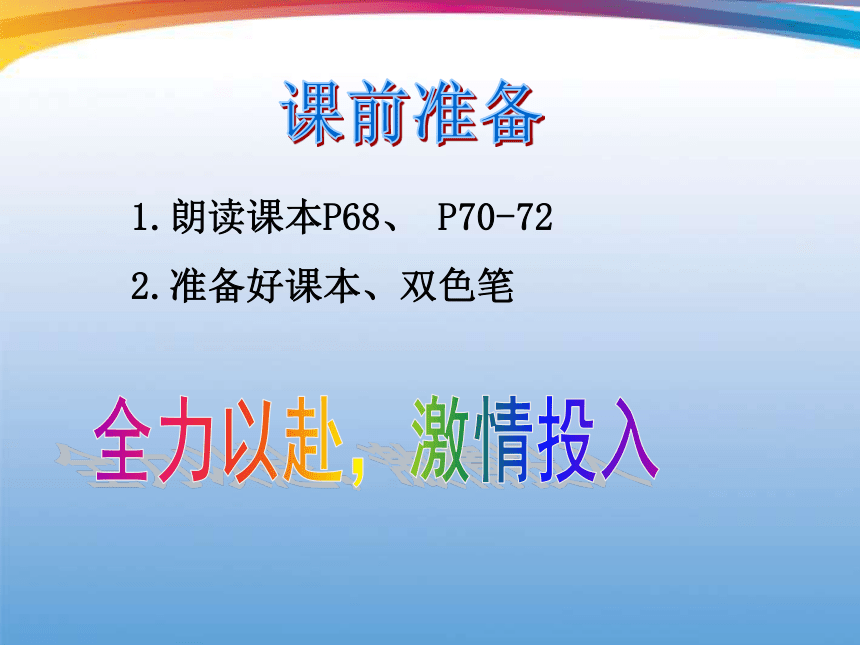 课前准备

1.朗读课本P68、 P70-72

2.准备好课本、双色笔

全力以赴，激情投入